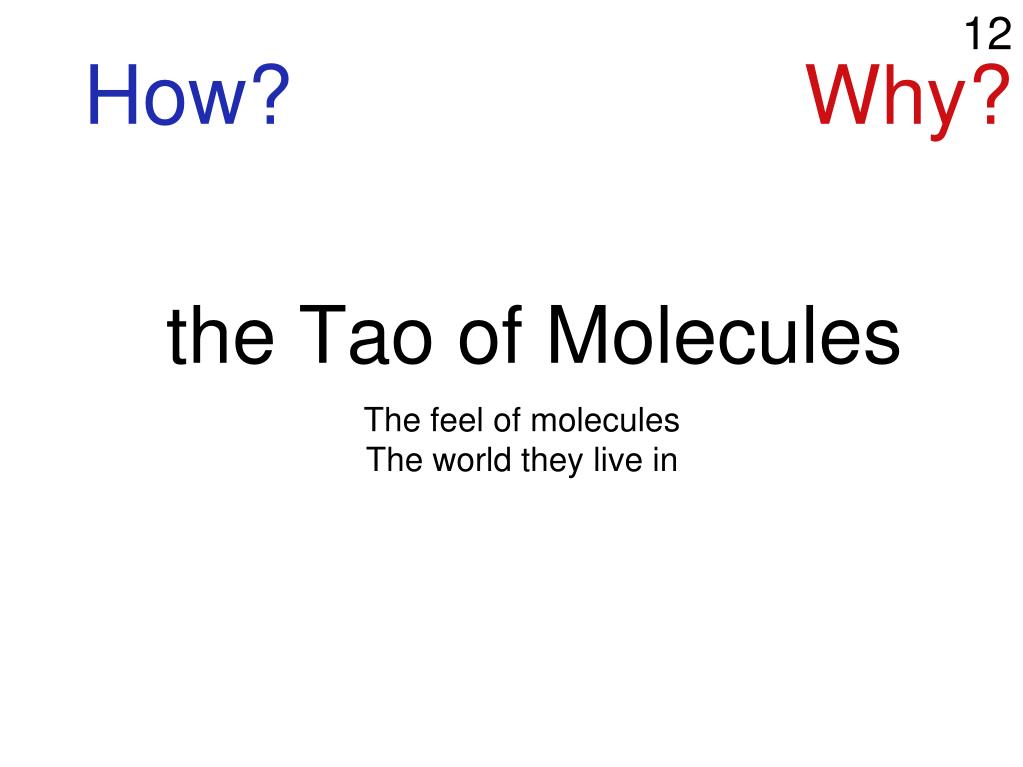 12

How? Why?

the Tao of Molecules

The feel of molecules
The world they live in